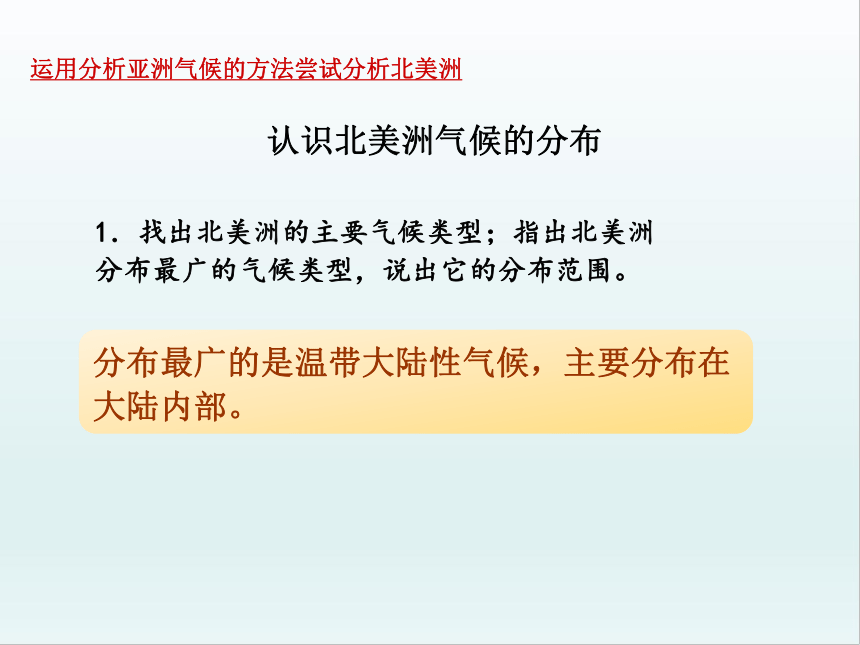 运用分析亚洲气候的方法尝试分析北美洲

认识北美洲气候的分布

1. 找出北美洲的主要气候类型；指出北美洲分布最广的气候类型，说出它的分布范围。

分布最广的是温带大陆性气候，主要分布在大陆内部。